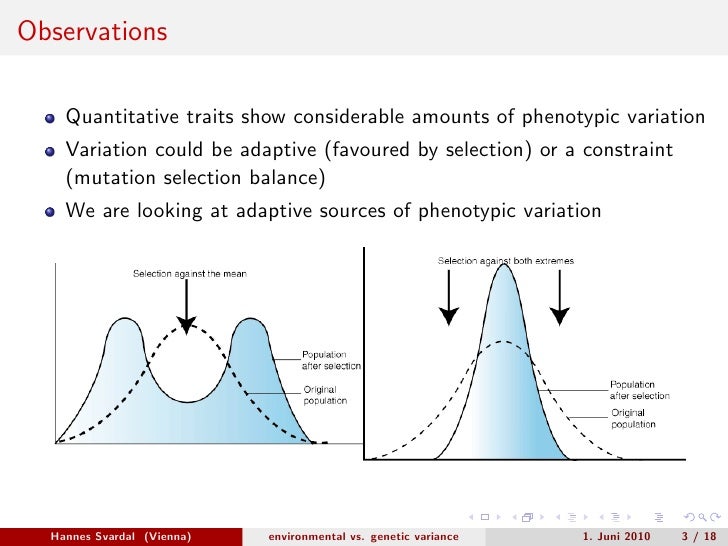 Observations

Quantitative traits show considerable amounts of phenotypic variation

Variation could be adaptive (favoured by selection) or a constraint (mutation selection balance)

We are looking at adaptive sources of phenotypic variation

Selection against the mean

Population after selection

Original population

Selection against both extremes

Population after selection

Original population

Hannes Svardal (Vienna) environmental vs. genetic variance 1. Juni 2010 3 / 18